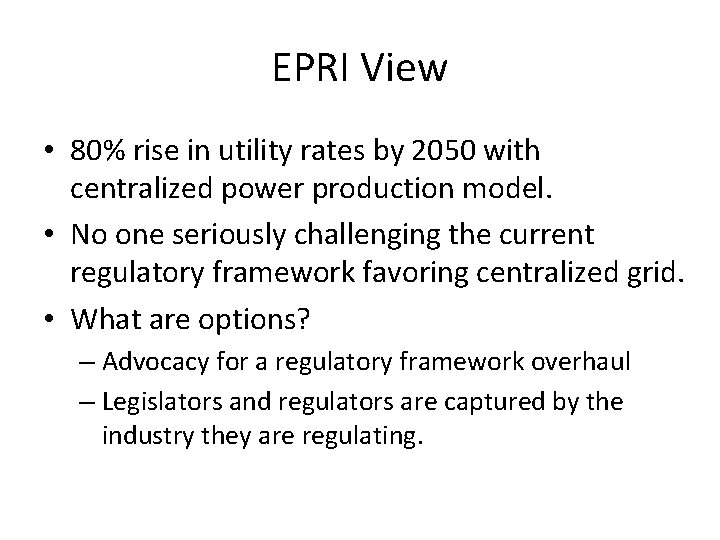 EPRI View

• 80% rise in utility rates by 2050 with centralized power production model.
• No one seriously challenging the current regulatory framework favoring centralized grid.
• What are options?
– Advocacy for a regulatory framework overhaul
– Legislators and regulators are captured by the industry they are regulating.